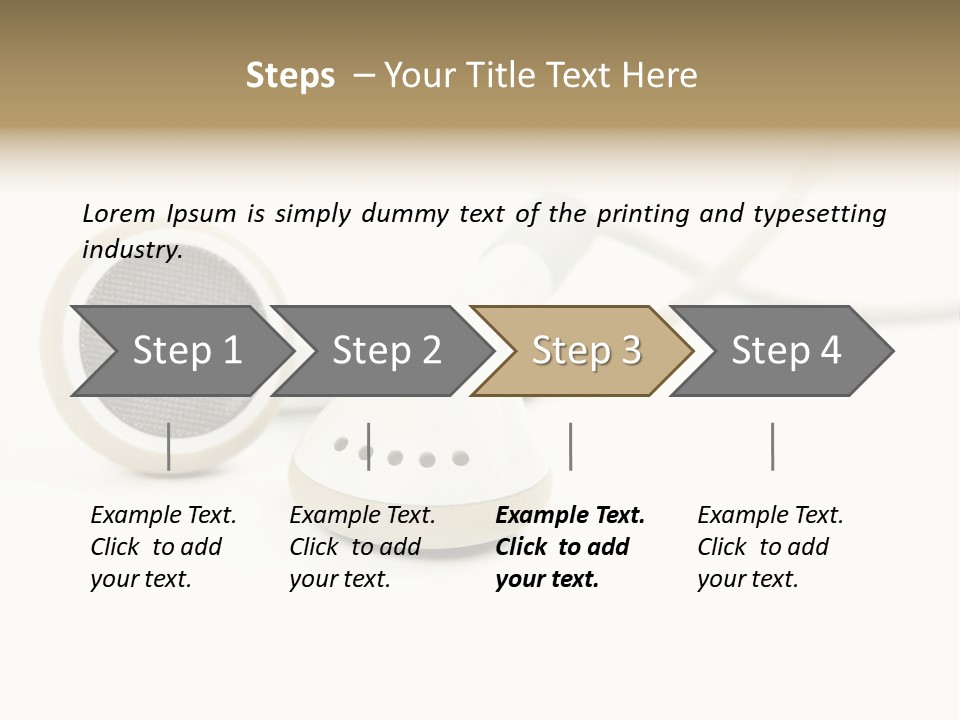 Steps – Your Title Text Here

Lorem Ipsum is simply dummy text of the printing and typesetting industry.

Step 1

Step 2

Step 3

Step 4

Example Text. Click to add your text.

Example Text. Click to add your text.

Example Text. Click to add your text.

Example Text. Click to add your text.